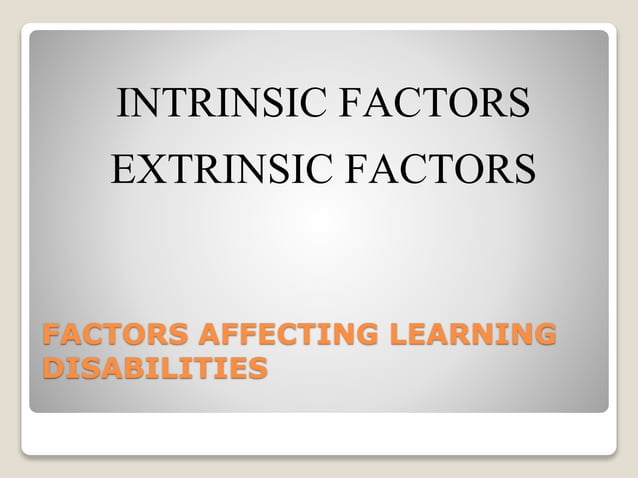 INTRINSIC FACTORS
EXTRINSIC FACTORS

FACTORS AFFECTING LEARNING DISABILITIES